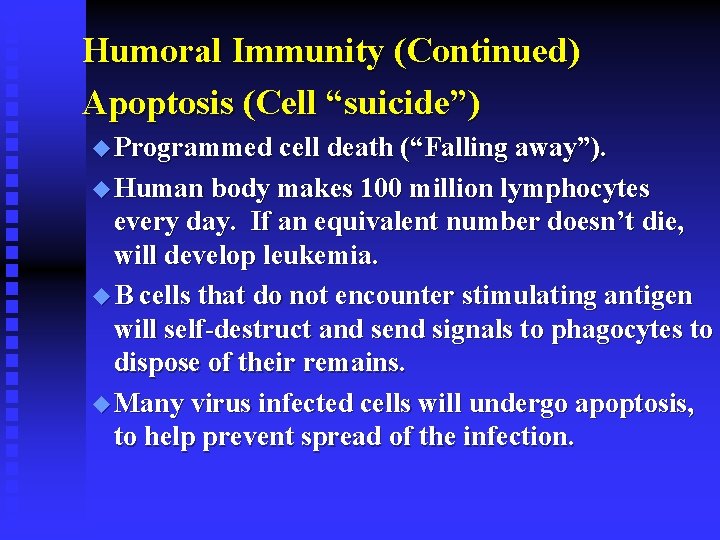 Humoral Immunity (Continued)

Apoptosis (Cell “suicide”)

◆ Programmed cell death (“Falling away”).

◆ Human body makes 100 million lymphocytes every day. If an equivalent number doesn’t die, will develop leukemia.

◆ B cells that do not encounter stimulating antigen will self-destruct and send signals to phagocytes to dispose of their remains.

◆ Many virus infected cells will undergo apoptosis, to help prevent spread of the infection.